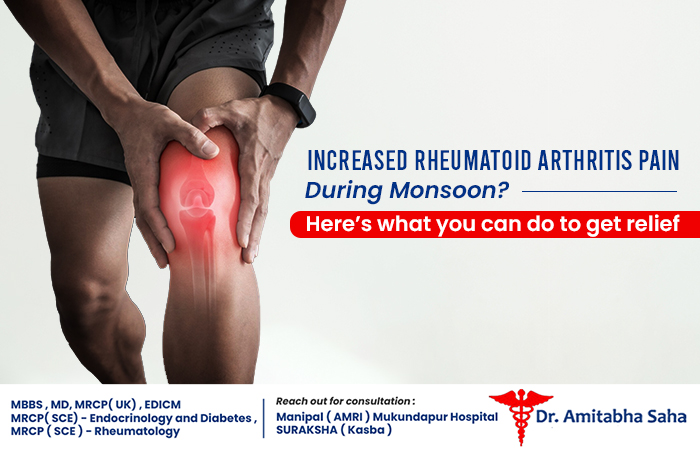 INCREASED RHEUMATOID ARTHRITIS PAIN
During Monsoon?
Here's what you can do to get relief

MBBS , MD, MRCP( UK) , EDICM
MRCP( SCE) - Endocrinology and Diabetes ,
MRCP ( SCE ) - Rheumatology

Reach out for consultation :
Manipal ( AMRI ) Mukundapur Hospital
SURAKSHA ( Kasba )

Dr. Amitabha Saha